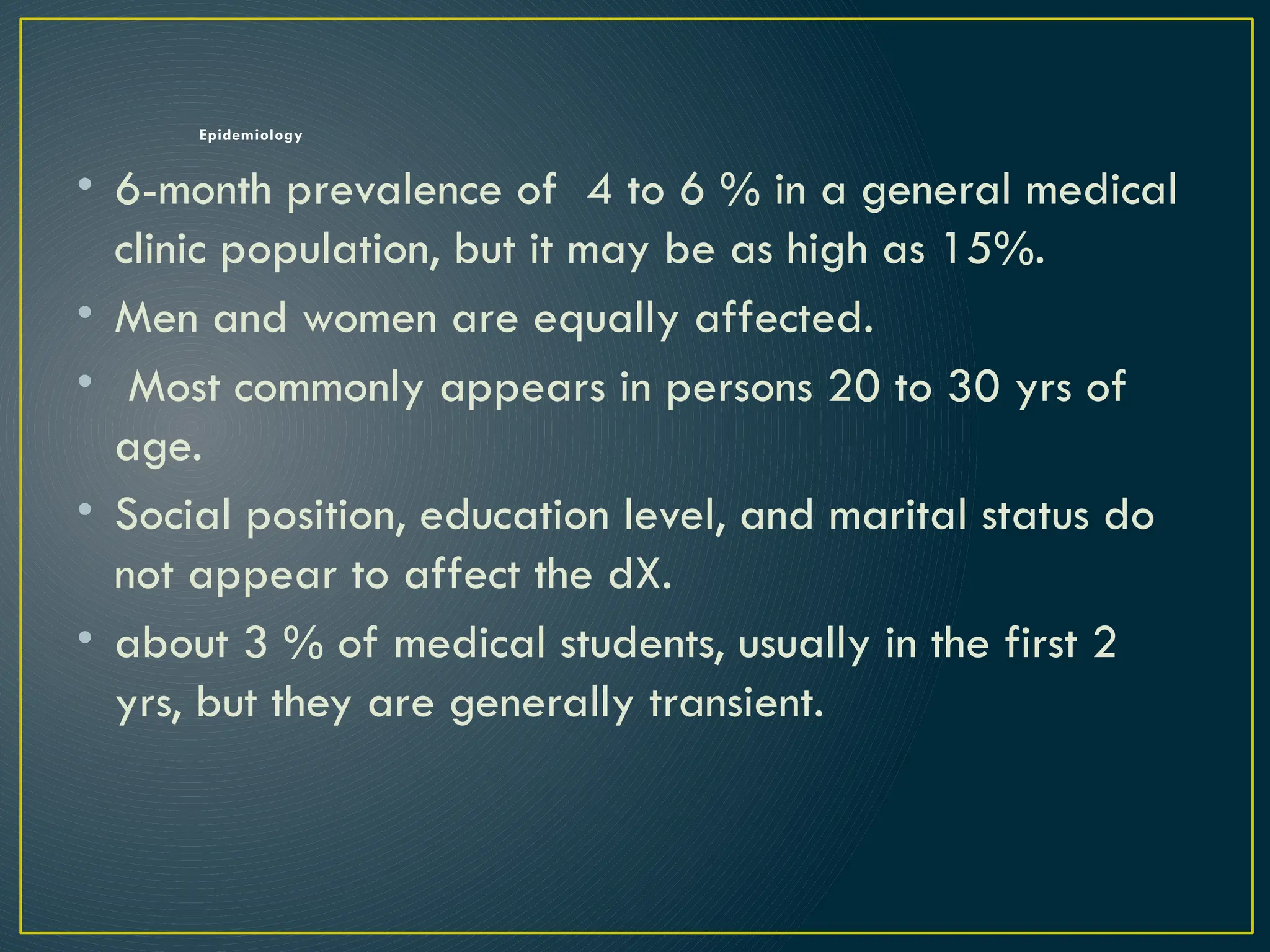 Epidemiology

• 6-month prevalence of 4 to 6 % in a general medical clinic population, but it may be as high as 15%.

• Men and women are equally affected.

• Most commonly appears in persons 20 to 30 yrs of age.

• Social position, education level, and marital status do not appear to affect the dX.

• about 3 % of medical students, usually in the first 2 yrs, but they are generally transient.